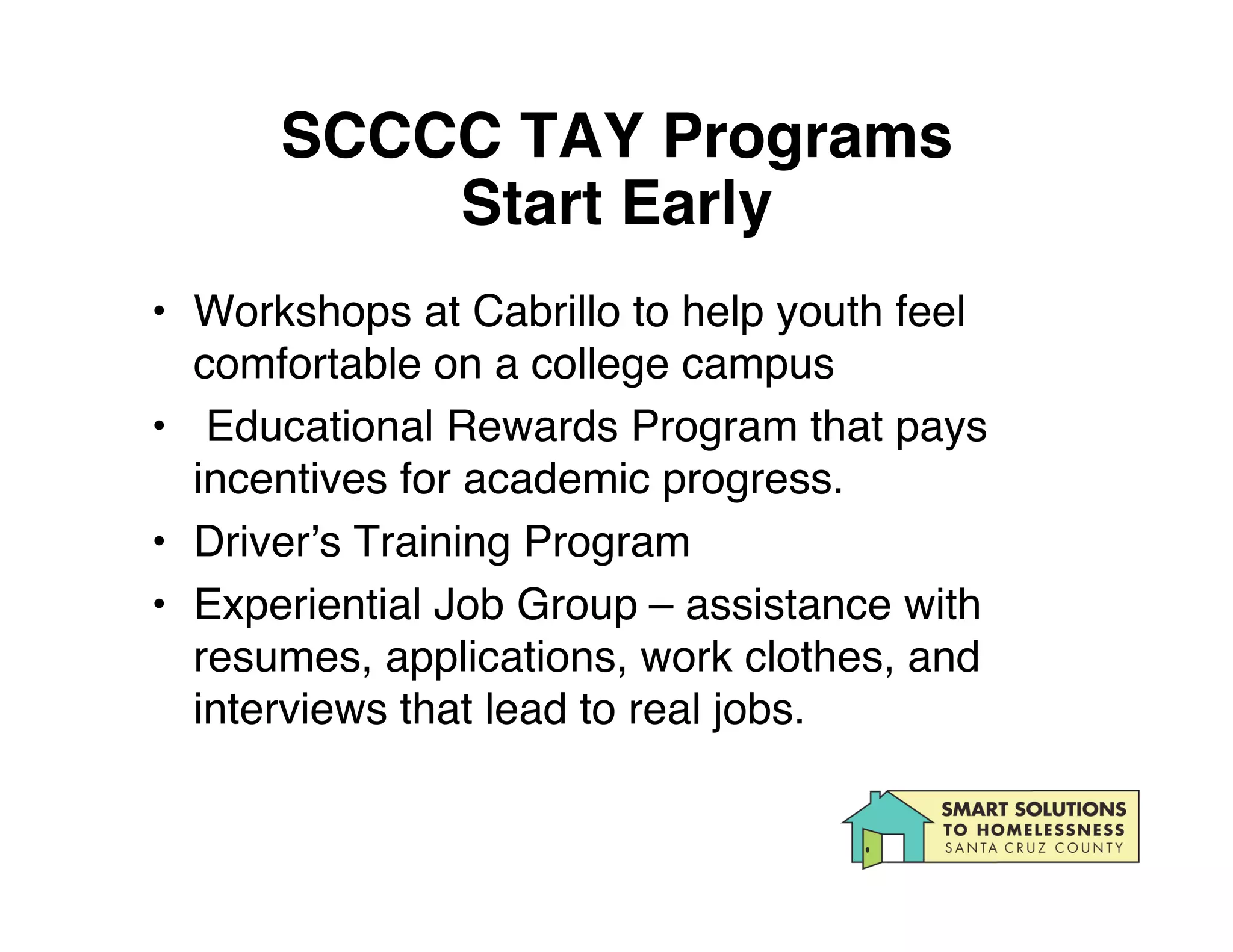 SCCCC TAY Programs
Start Early

• Workshops at Cabrillo to help youth feel comfortable on a college campus
• Educational Rewards Program that pays incentives for academic progress.
• Driver's Training Program
• Experiential Job Group – assistance with resumes, applications, work clothes, and interviews that lead to real jobs.

SMART SOLUTIONS
TO HOMELESSNESS
SANTA CRUZ COUNTY